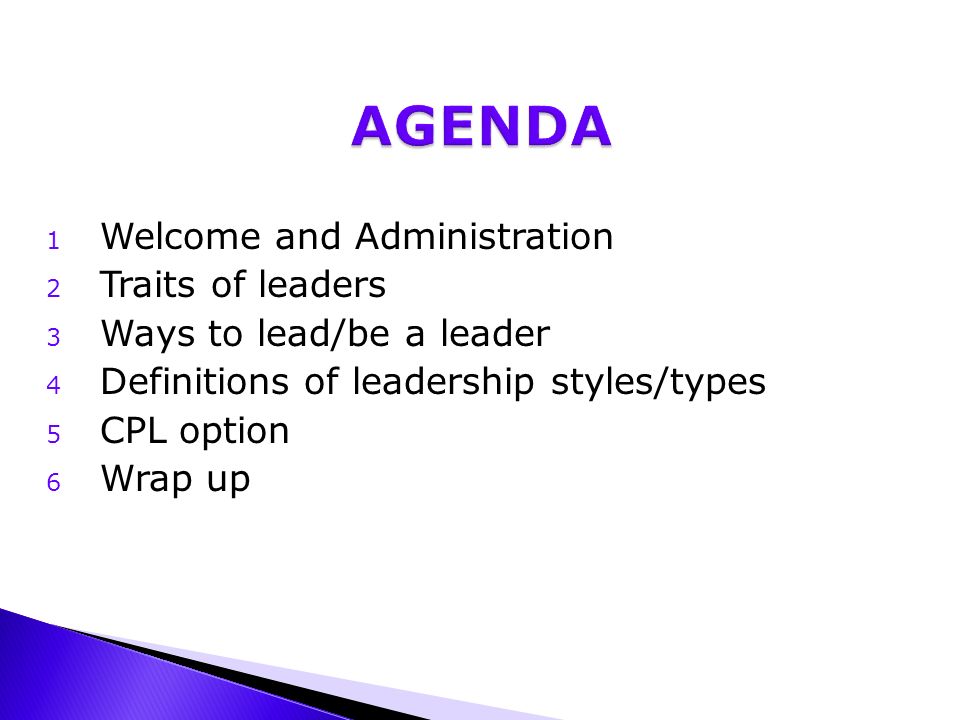 AGENDA

1 Welcome and Administration
2 Traits of leaders
3 Ways to lead/be a leader
4 Definitions of leadership styles/types
5 CPL option
6 Wrap up